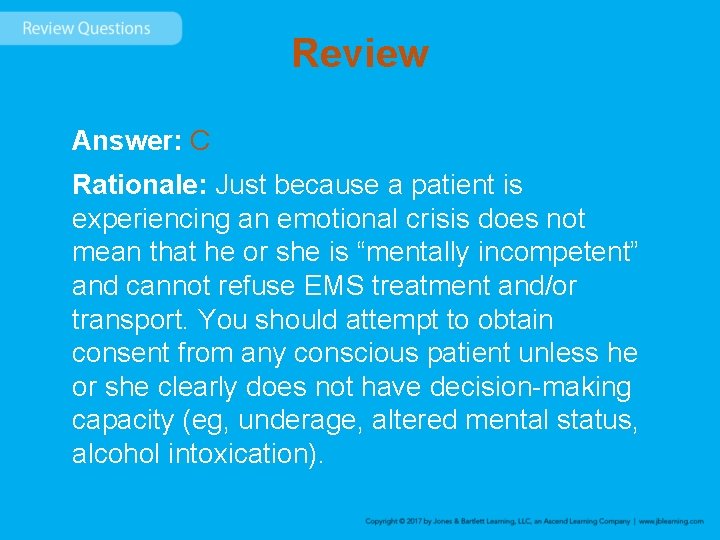 Review Questions

Review

Answer: C

Rationale: Just because a patient is experiencing an emotional crisis does not mean that he or she is “mentally incompetent” and cannot refuse EMS treatment and/or transport. You should attempt to obtain consent from any conscious patient unless he or she clearly does not have decision-making capacity (eg, underage, altered mental status, alcohol intoxication).

Copyright © 2017 by Jones & Bartlett Learning, LLC, an Ascend Learning Company | www.jblearning.com